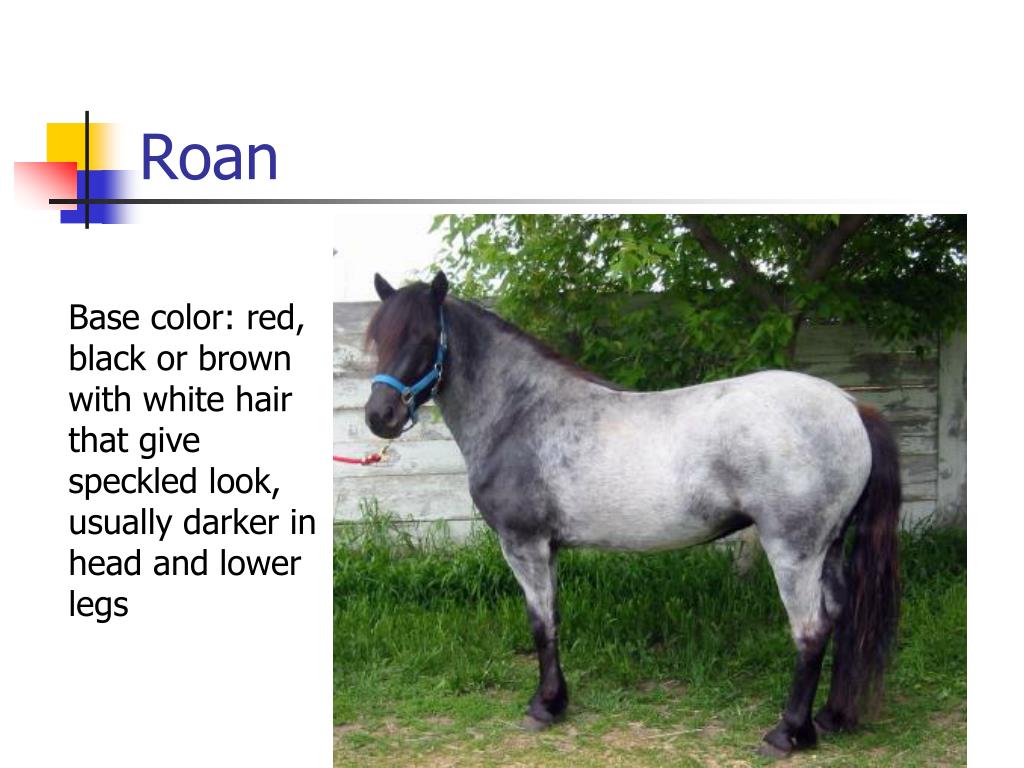 Roan

Base color: red, black or brown with white hair that give speckled look, usually darker in head and lower legs